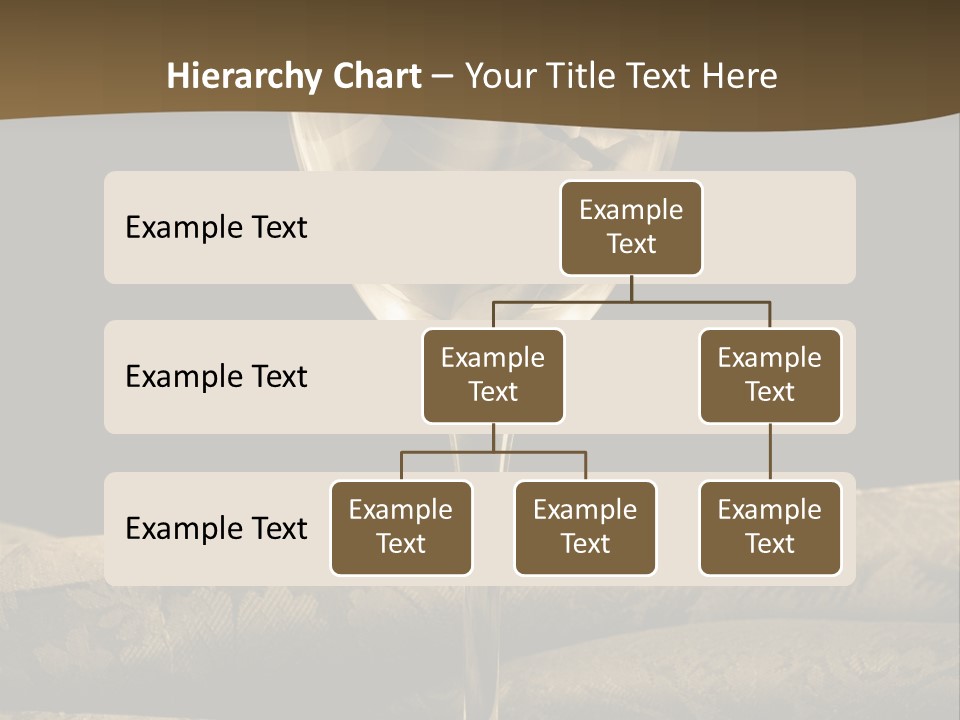 Hierarchy Chart – Your Title Text Here

Example Text

Example Text

Example Text

Example Text

Example Text

Example Text

Example Text

Example Text

Example Text